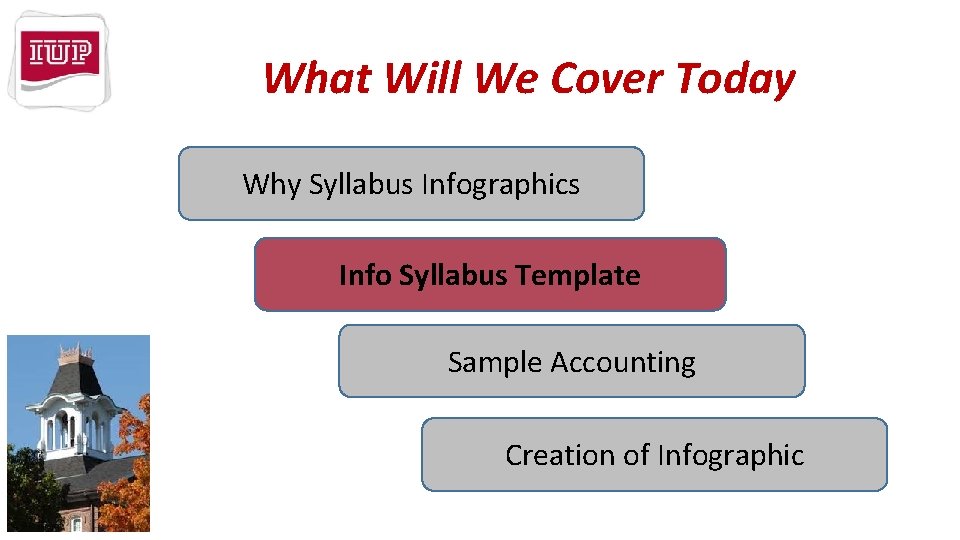 IUP

What Will We Cover Today

Why Syllabus Infographics

Info Syllabus Template

Sample Accounting

Creation of Infographic